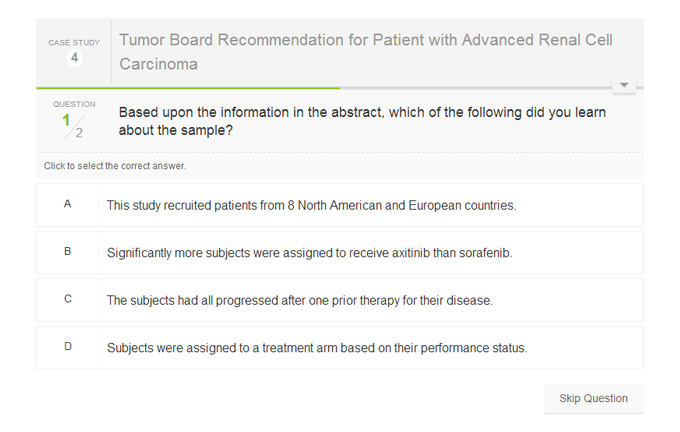 CASE STUDY
4

Tumor Board Recommendation for Patient with Advanced Renal Cell Carcinoma

QUESTION
1/2

Based upon the information in the abstract, which of the following did you learn about the sample?

Click to select the correct answer.

A This study recruited patients from 8 North American and European countries.

B Significantly more subjects were assigned to receive axitinib than sorafenib.

C The subjects had all progressed after one prior therapy for their disease.

D Subjects were assigned to a treatment arm based on their performance status.

Skip Question